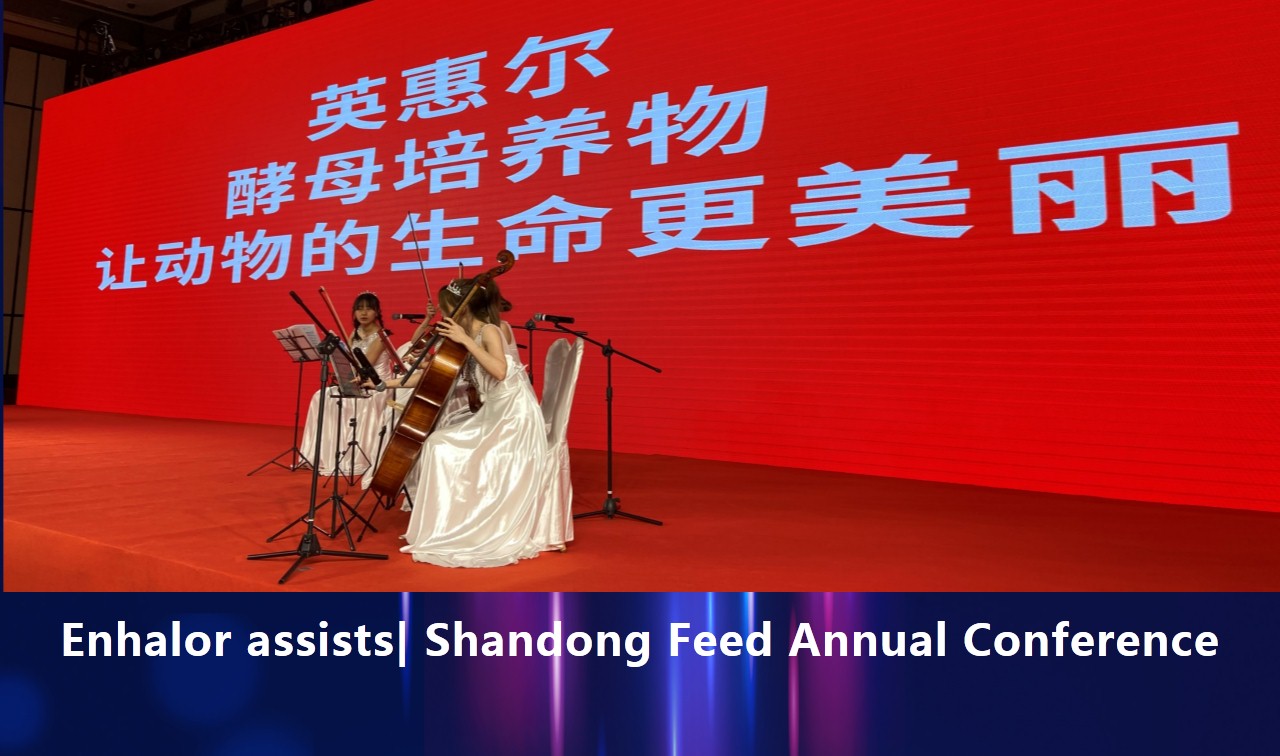 英惠尔
酵母培养物
让动物的生命更美丽

Enhalor assists| Shandong Feed Annual Conference